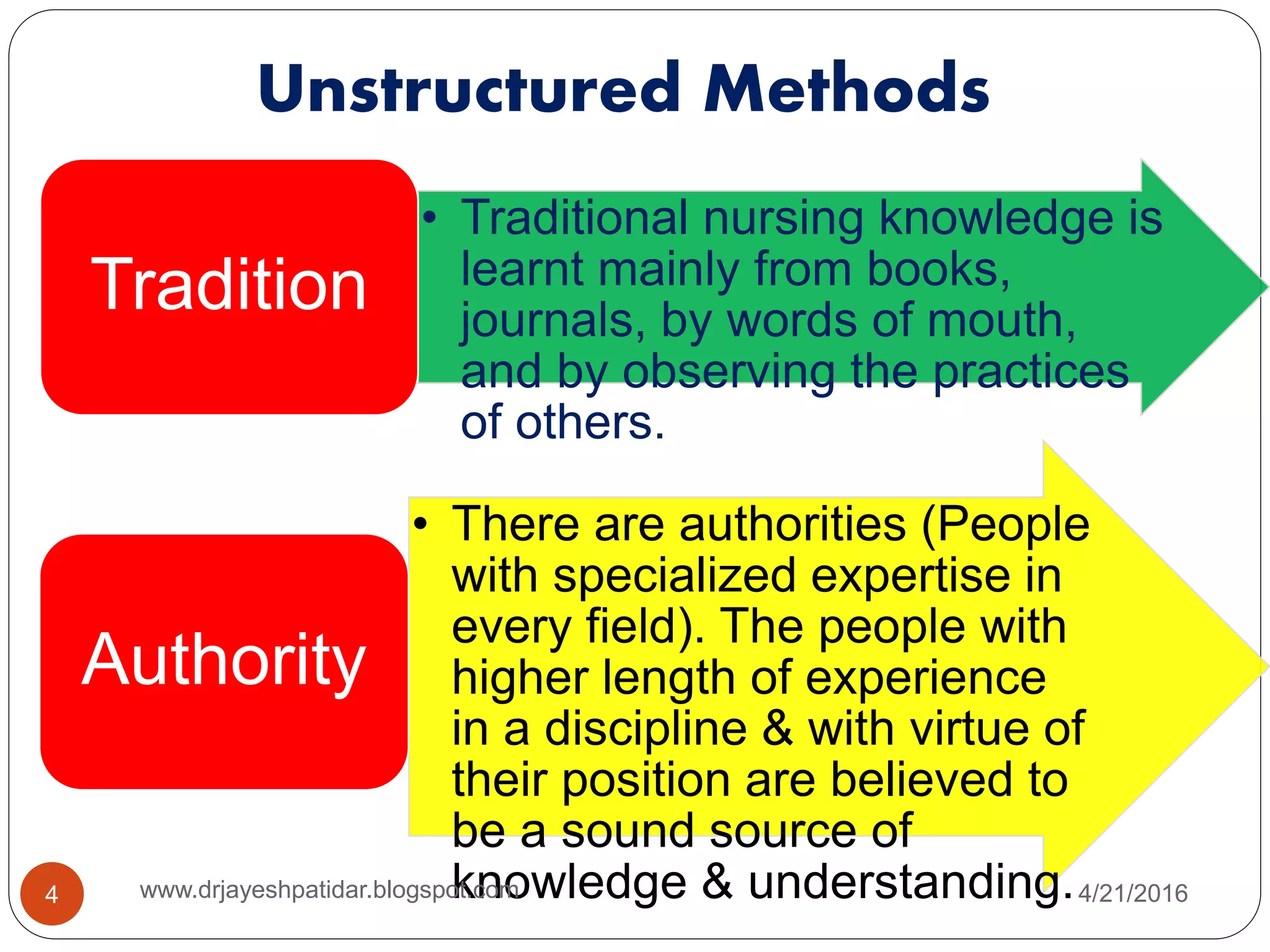 Unstructured Methods

Tradition

• Traditional nursing knowledge is learnt mainly from books, journals, by words of mouth, and by observing the practices of others.

Authority

• There are authorities (People with specialized expertise in every field). The people with higher length of experience in a discipline & with virtue of their position are believed to be a sound source of knowledge & understanding.

4

www.drjayeshpatidar.blogspot.com

4/21/2016